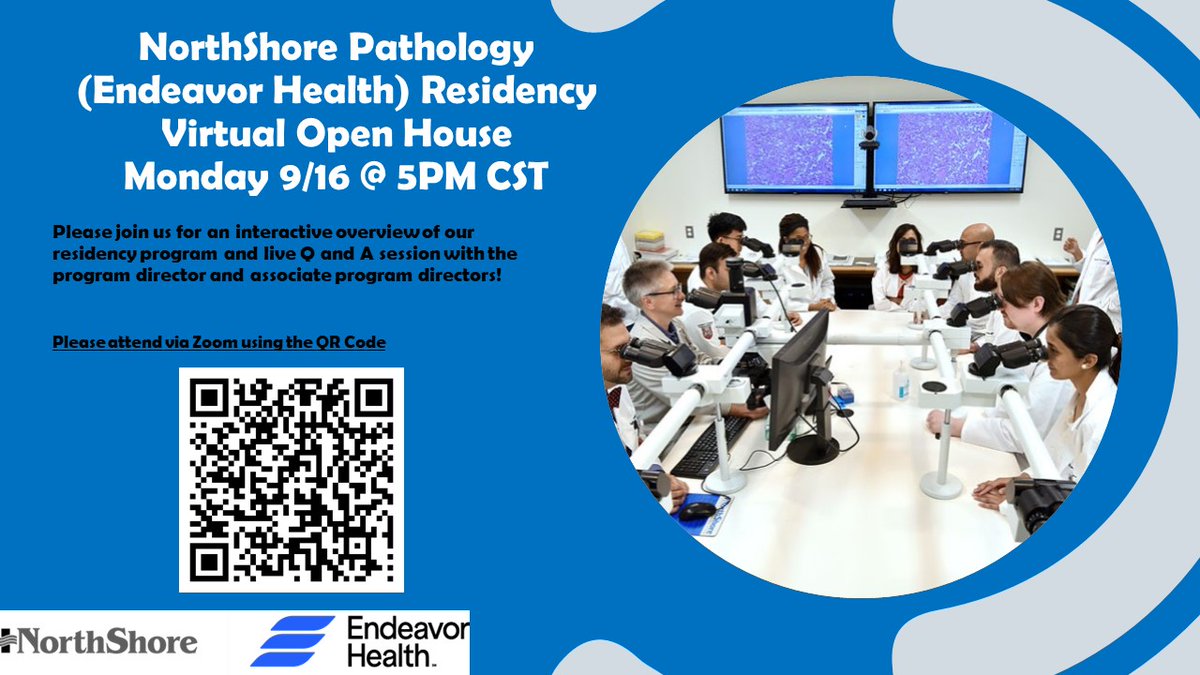 NorthShore Pathology (Endeavor Health) Residency Virtual Open House Monday 9/16 @ 5PM CST

Please join us for an interactive overview of our residency program and live Q and A session with the program director and associate program directors!

Please attend via Zoom using the QR Code

NorthShore

Endeavor Health.